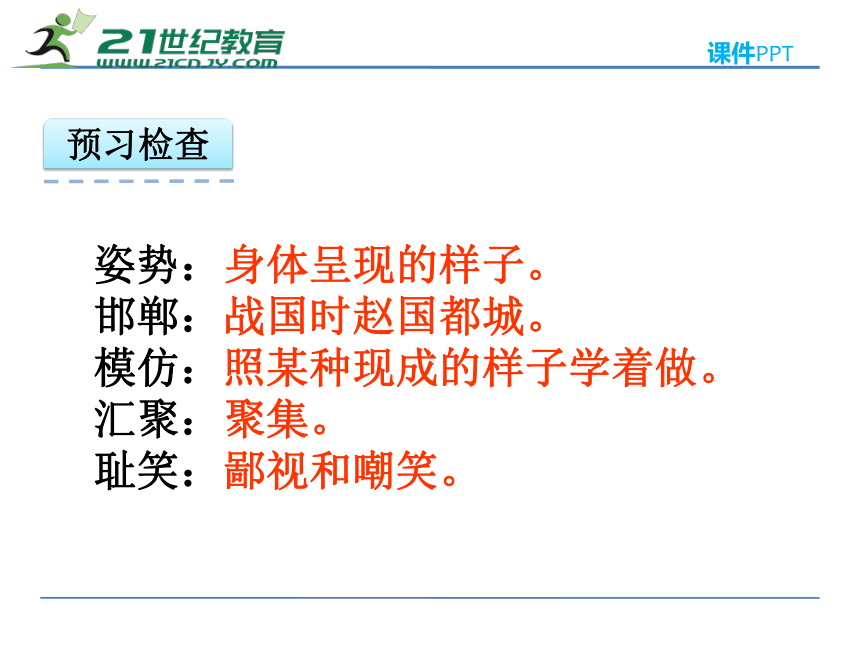 21世纪教育
WWW.21CNJY.COM

课件PPT

预习检查

姿势：身体呈现的样子。
邯郸：战国时赵国都城。
模仿：照某种现成的样子学着做。
汇聚：聚集。
耻笑：鄙视和嘲笑。